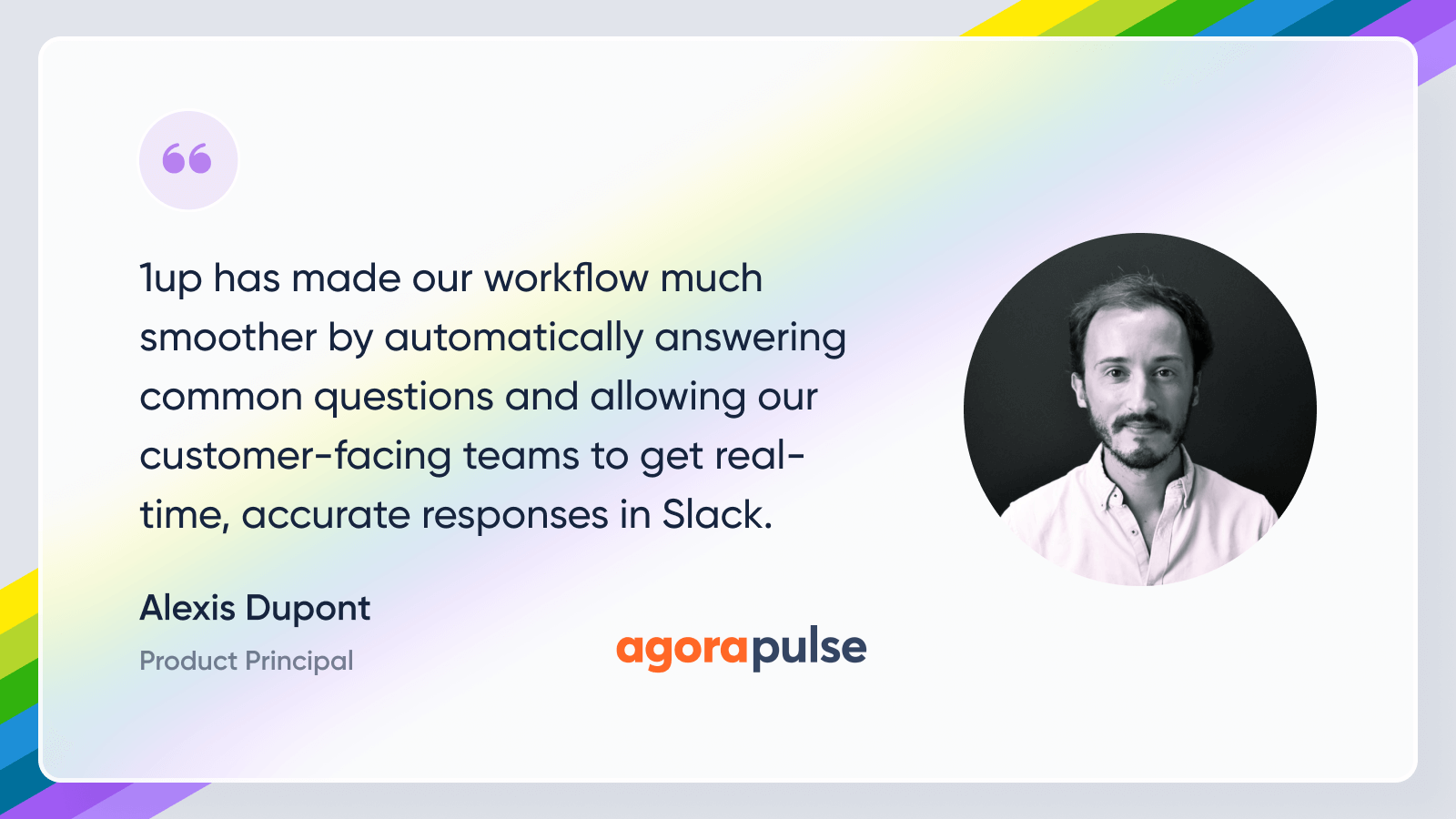 “

1up has made our workflow much smoother by automatically answering common questions and allowing our customer-facing teams to get real-time, accurate responses in Slack.

Alexis Dupont

Product Principal

agorapulse